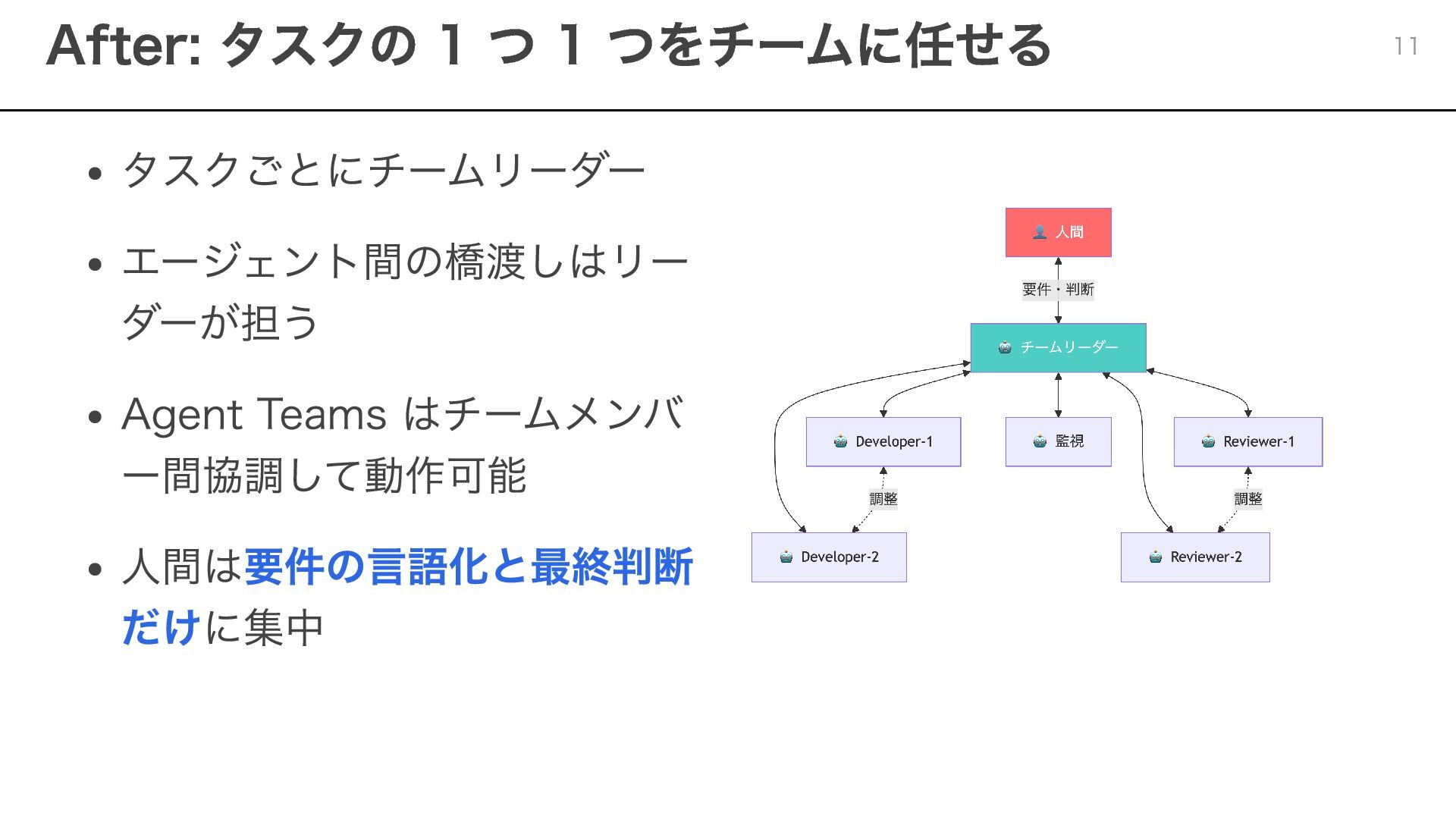 After: タスクの 1 つ 1 つをチームに任せる

11

• タスクごとにチームリーダー

• エージェント間の橋渡しはリーダーが担う

• Agent Teams はチームメンバー間協調して動作可能

• 人間は要件の言語化と最終判断だけに集中

人間

要件・判断

チームリーダー

Developer-1

監視

Reviewer-1

調整

調整

Developer-2

Reviewer-2